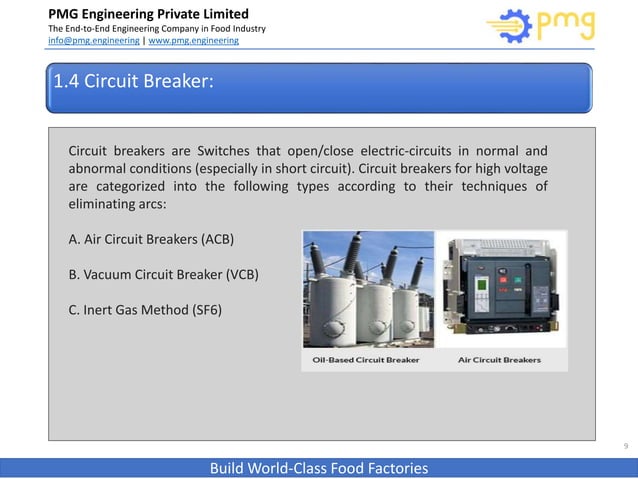 PMG Engineering Private Limited
The End-to-End Engineering Company in Food Industry
info@pmg.engineering | www.pmg.engineering

pmg

1.4 Circuit Breaker:

Circuit breakers are Switches that open/close electric-circuits in normal and abnormal conditions (especially in short circuit). Circuit breakers for high voltage are categorized into the following types according to their techniques of eliminating arcs:

A. Air Circuit Breakers (ACB)

B. Vacuum Circuit Breaker (VCB)

C. Inert Gas Method (SF6)

Oil-Based Circuit Breaker

Air Circuit Breakers

9

Build World-Class Food Factories